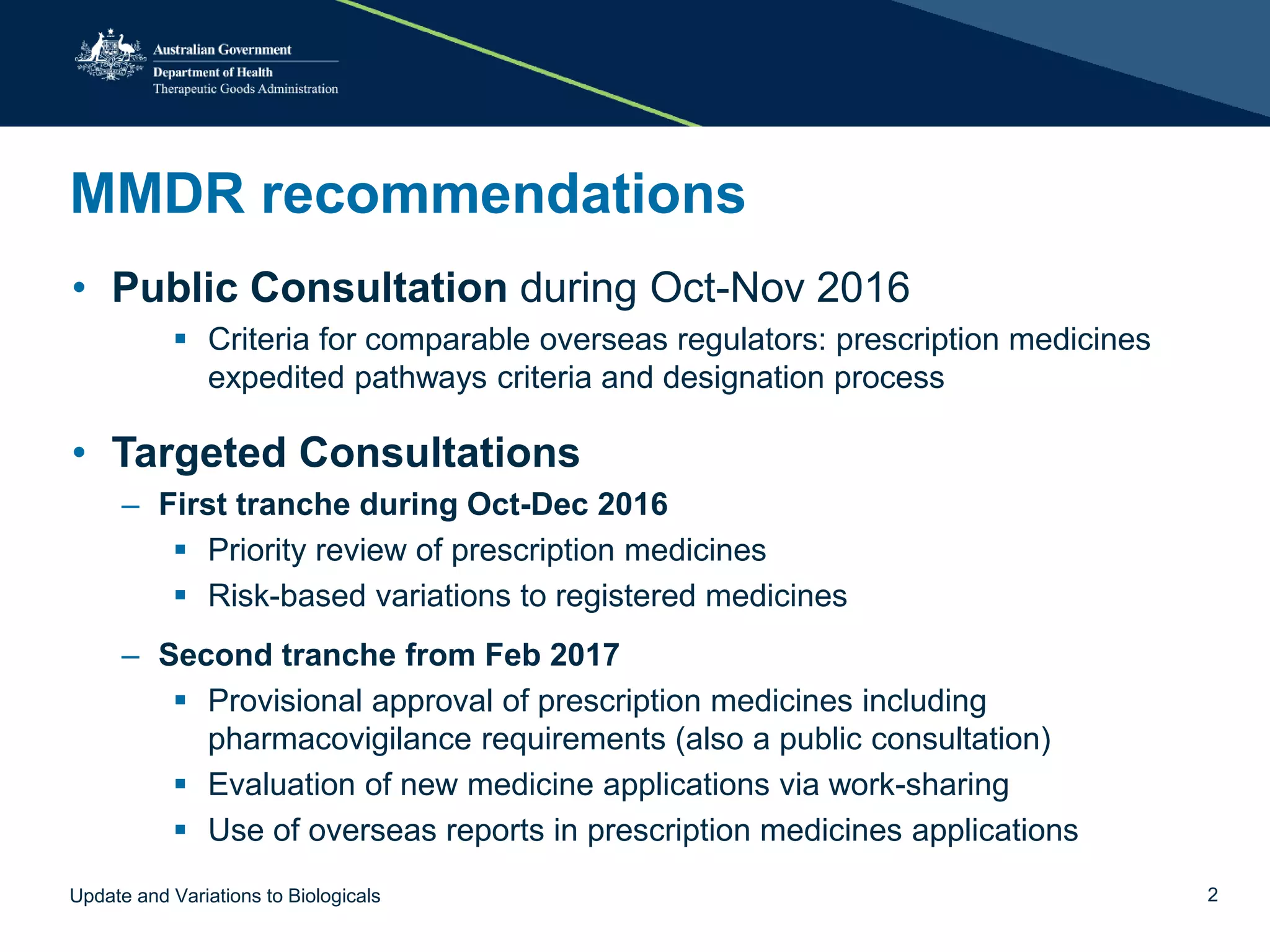 Australian Government
Department of Health
Therapeutic Goods Administration

MMDR recommendations

• Public Consultation during Oct-Nov 2016
▪ Criteria for comparable overseas regulators: prescription medicines expedited pathways criteria and designation process

• Targeted Consultations
– First tranche during Oct-Dec 2016
▪ Priority review of prescription medicines
▪ Risk-based variations to registered medicines

– Second tranche from Feb 2017
▪ Provisional approval of prescription medicines including pharmacovigilance requirements (also a public consultation)
▪ Evaluation of new medicine applications via work-sharing
▪ Use of overseas reports in prescription medicines applications

Update and Variations to Biologicals

2